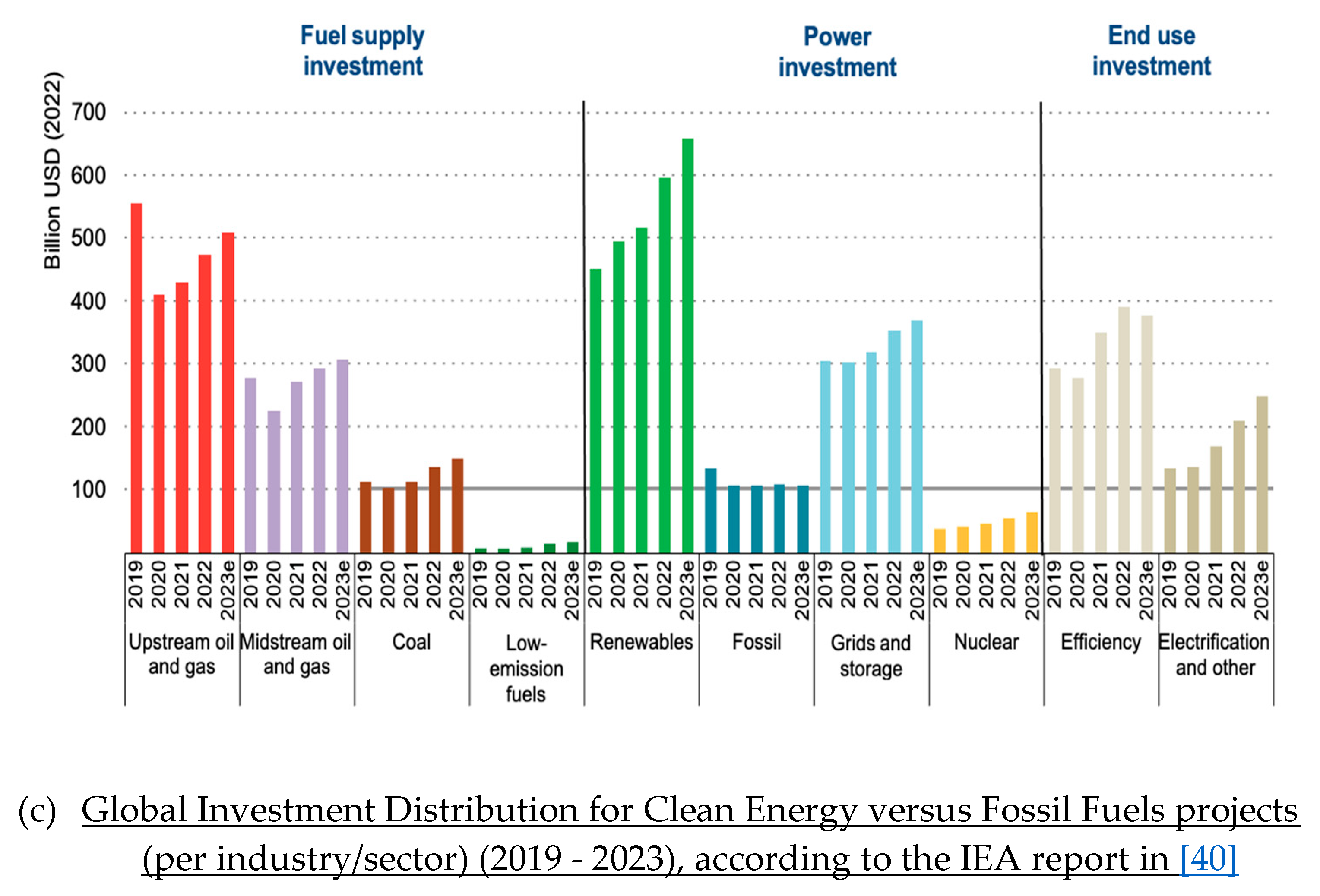 Fuel supply investment

Power investment

End use investment

Billion USD (2022)

700
600
500
400
300
200
100

2019 2020 2021 2022 2023e
Upstream oil and gas

2019 2020 2021 2022 2023e
Midstream oil and gas

2019 2020 2021 2022 2023e
Coal

2019 2020 2021 2022 2023e
Low-emission fuels

2019 2020 2021 2022 2023e
Renewables

2019 2020 2021 2022 2023e
Fossil

2019 2020 2021 2022 2023e
Grids and storage

2019 2020 2021 2022 2023e
Nuclear

2019 2020 2021 2022 2023e
Efficiency

2019 2020 2021 2022 2023e
Electrification and other

(c) Global Investment Distribution for Clean Energy versus Fossil Fuels projects (per industry/sector) (2019 - 2023), according to the IEA report in [40]